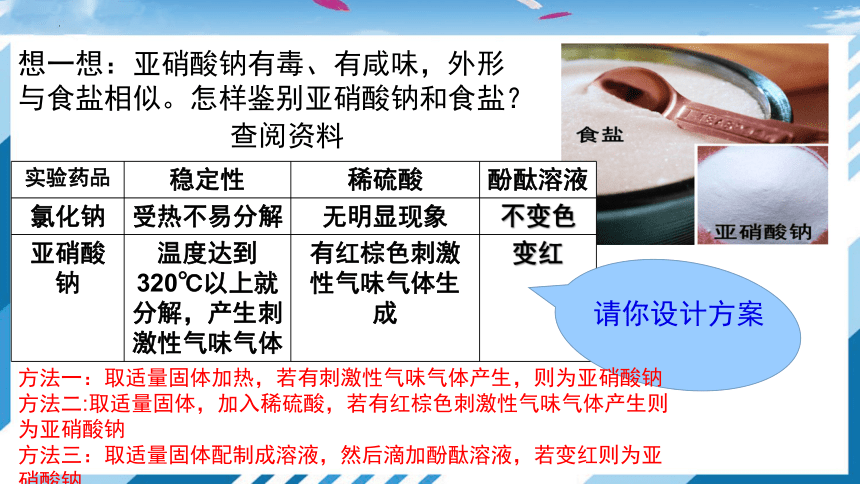 想一想：亚硝酸钠有毒、有咸味，外形与食盐相似。怎样鉴别亚硝酸钠和食盐？

查阅资料

| 实验药品 | 稳定性 | 稀硫酸 | 酚酞溶液 |
|---|---|---|---|
| 氯化钠 | 受热不易分解 | 无明显现象 | 不变色 |
| 亚硝酸钠 | 温度达到320℃以上就分解，产生刺激性气味气体 | 有红棕色刺激性气味气体生成 | 变红 |

食盐

亚硝酸钠

请你设计方案

方法一：取适量固体加热，若有刺激性气味气体产生，则为亚硝酸钠
方法二:取适量固体，加入稀硫酸，若有红棕色刺激性气味气体产生则为亚硝酸钠
方法三：取适量固体配制成溶液，然后滴加酚酞溶液，若变红则为亚硝酸钠